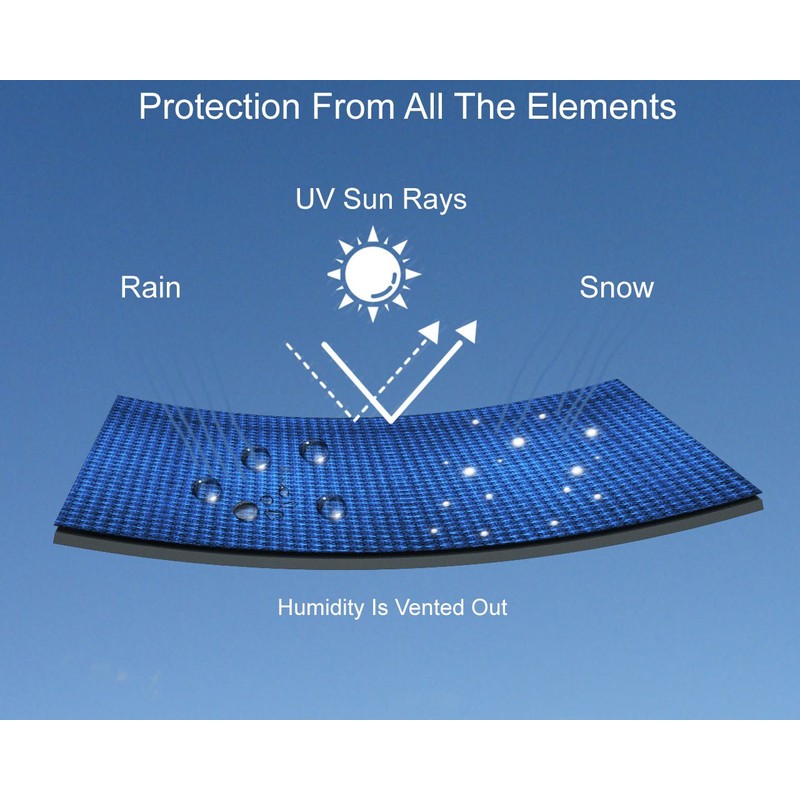 Protection From All The Elements

UV Sun Rays

Rain

Snow

Humidity Is Vented Out